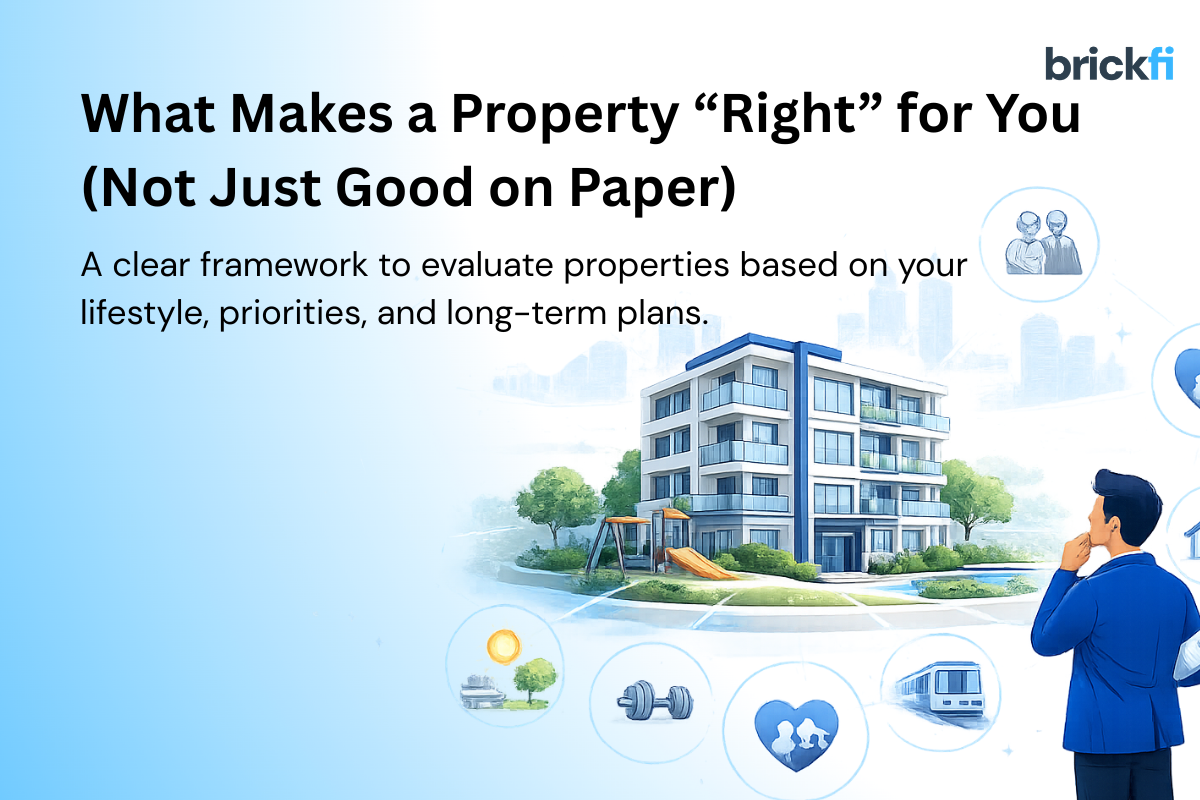 brickfi

What Makes a Property “Right” for You (Not Just Good on Paper)

A clear framework to evaluate properties based on your lifestyle, priorities, and long-term plans.